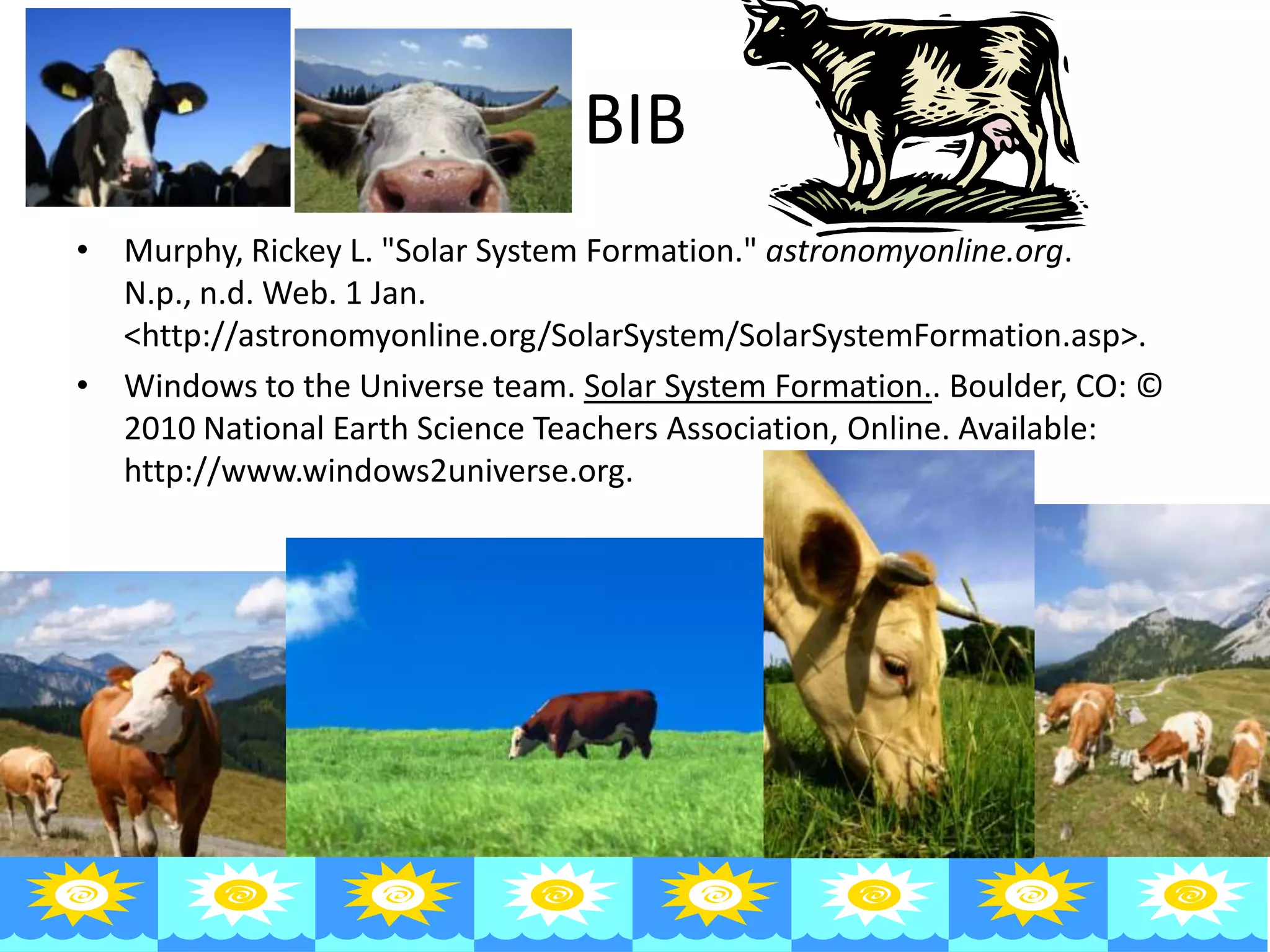 BIB

• Murphy, Rickey L. "Solar System Formation." astronomyonline.org. N.p., n.d. Web. 1 Jan. <http://astronomyonline.org/SolarSystem/SolarSystemFormation.asp>.
• Windows to the Universe team. Solar System Formation.. Boulder, CO: © 2010 National Earth Science Teachers Association, Online. Available: http://www.windows2universe.org.